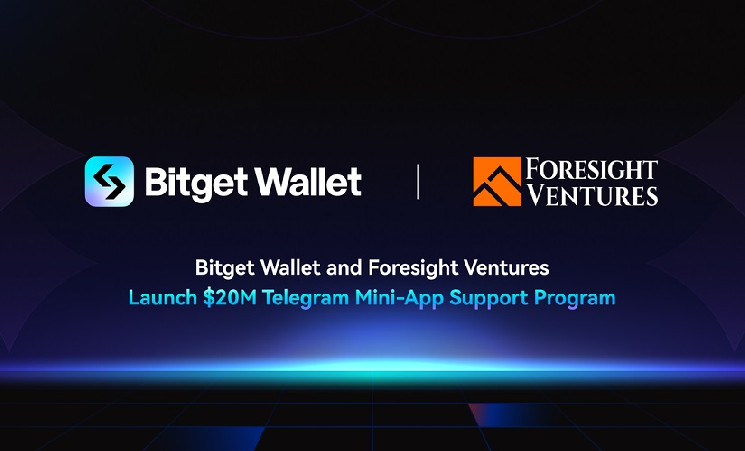 Bitget Wallet

FORESIGHT VENTURES

Bitget Wallet and Foresight Ventures
Launch \$20M Telegram Mini-App Support Program